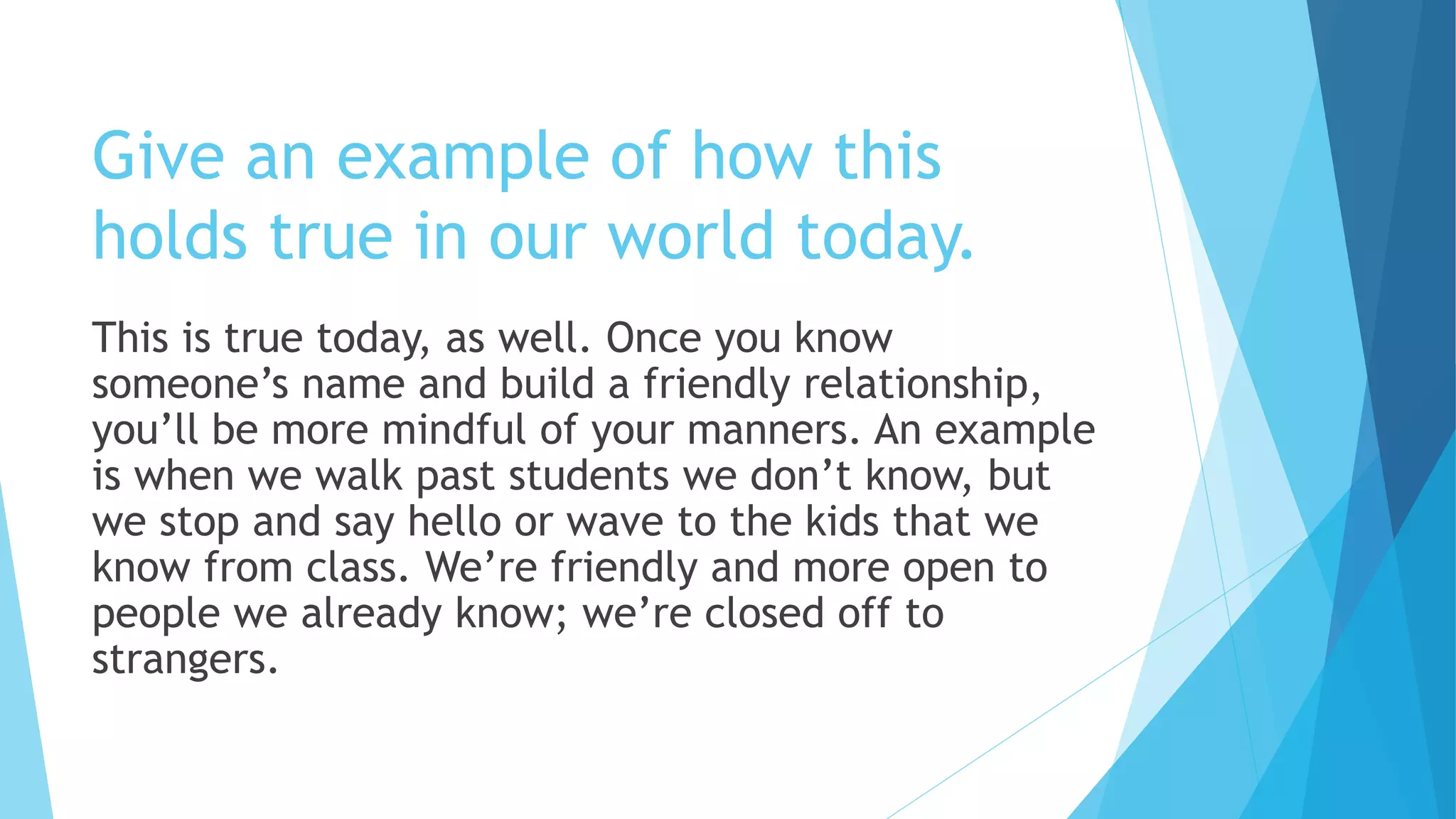 Give an example of how this holds true in our world today.

This is true today, as well. Once you know someone’s name and build a friendly relationship, you’ll be more mindful of your manners. An example is when we walk past students we don’t know, but we stop and say hello or wave to the kids that we know from class. We’re friendly and more open to people we already know; we’re closed off to strangers.